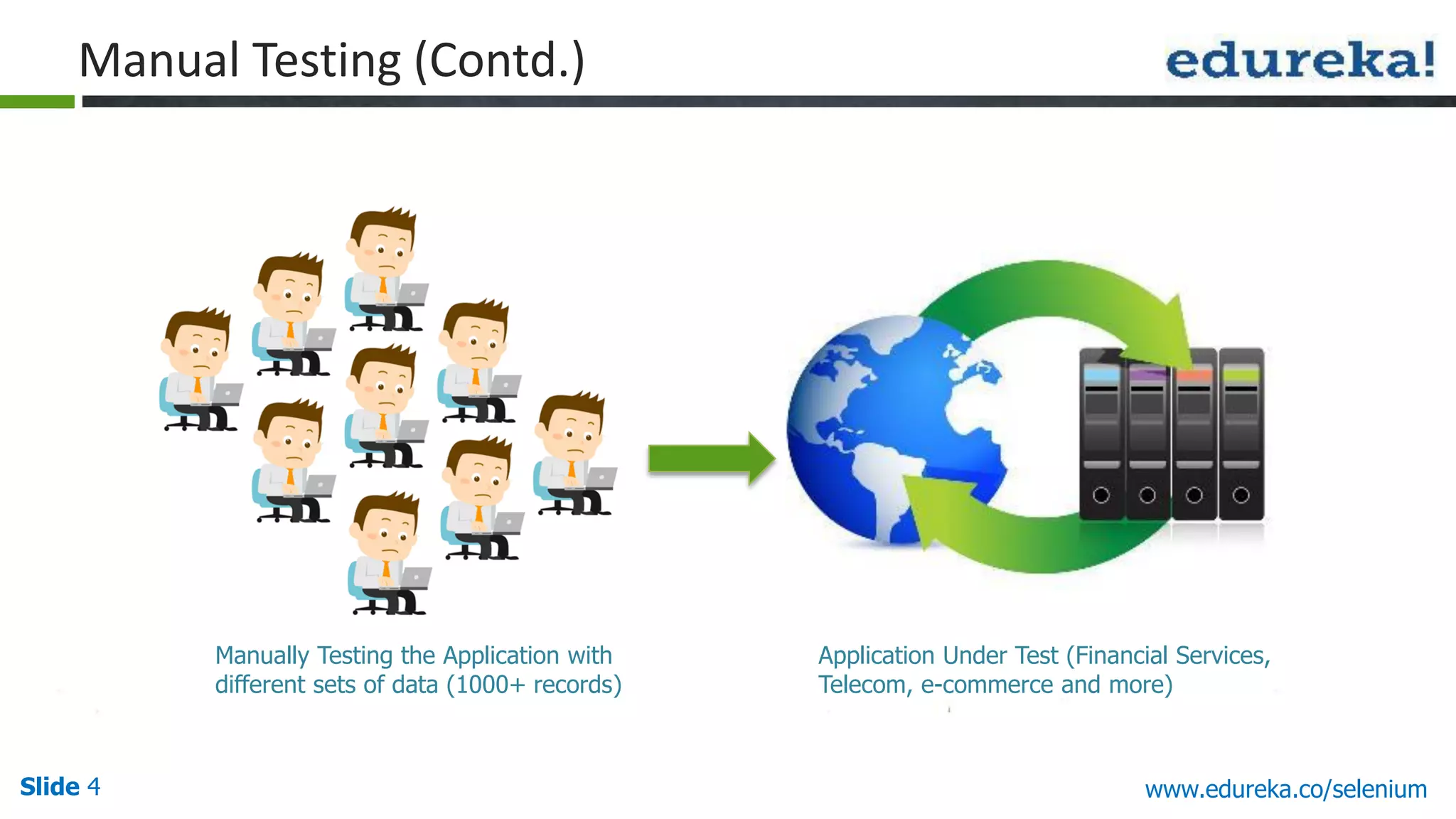 Manual Testing (Contd.)

edureka!

Manually Testing the Application with different sets of data (1000+ records)

Application Under Test (Financial Services, Telecom, e-commerce and more)

Slide 4

www.edureka.co/selenium